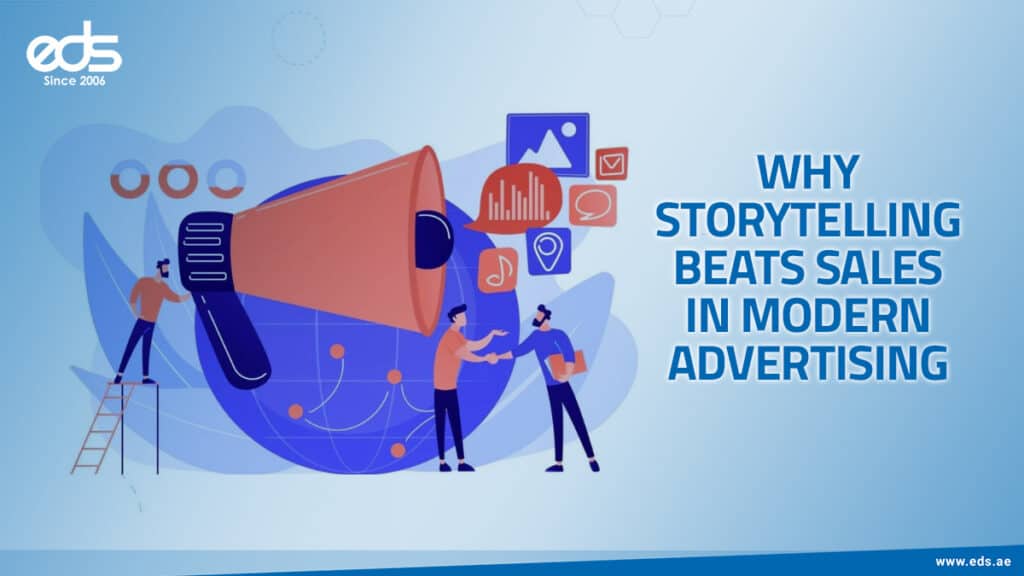 eds
Since 2006

WHY STORYTELLING BEATS SALES IN MODERN ADVERTISING

www.eds.ae